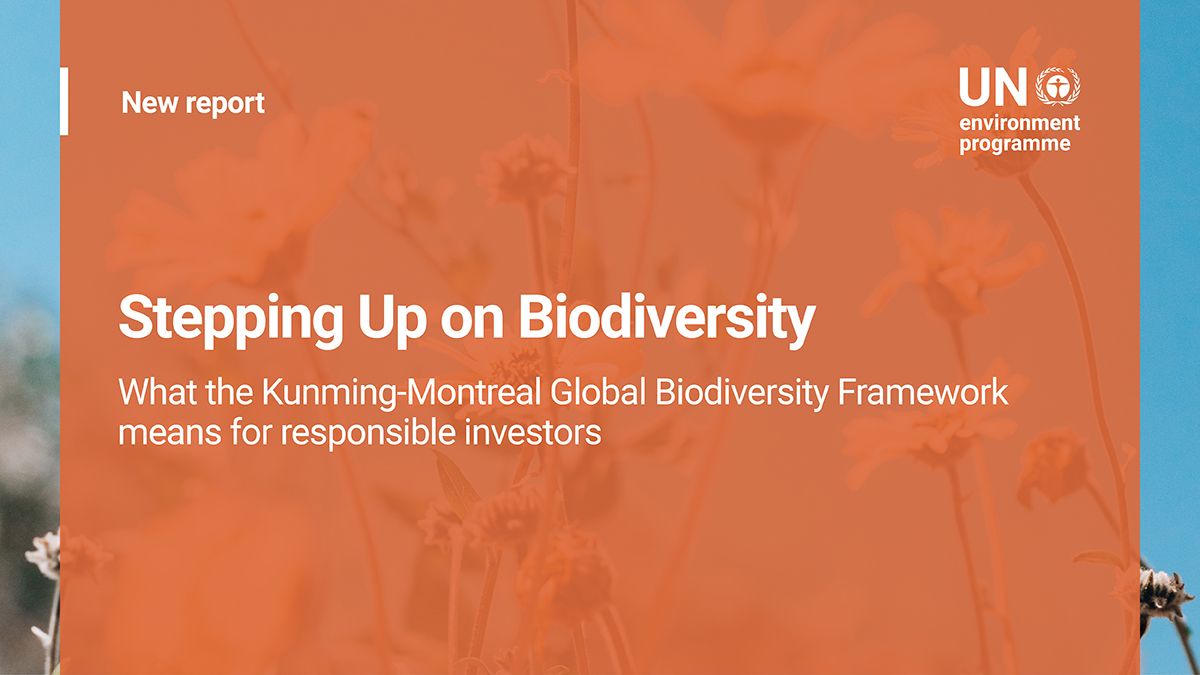 New report

UN environment programme

Stepping Up on Biodiversity

What the Kunming-Montreal Global Biodiversity Framework means for responsible investors